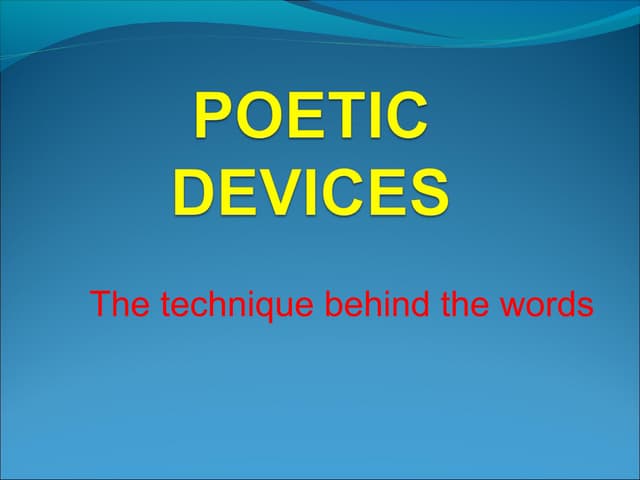 POETIC DEVICES

The technique behind the words